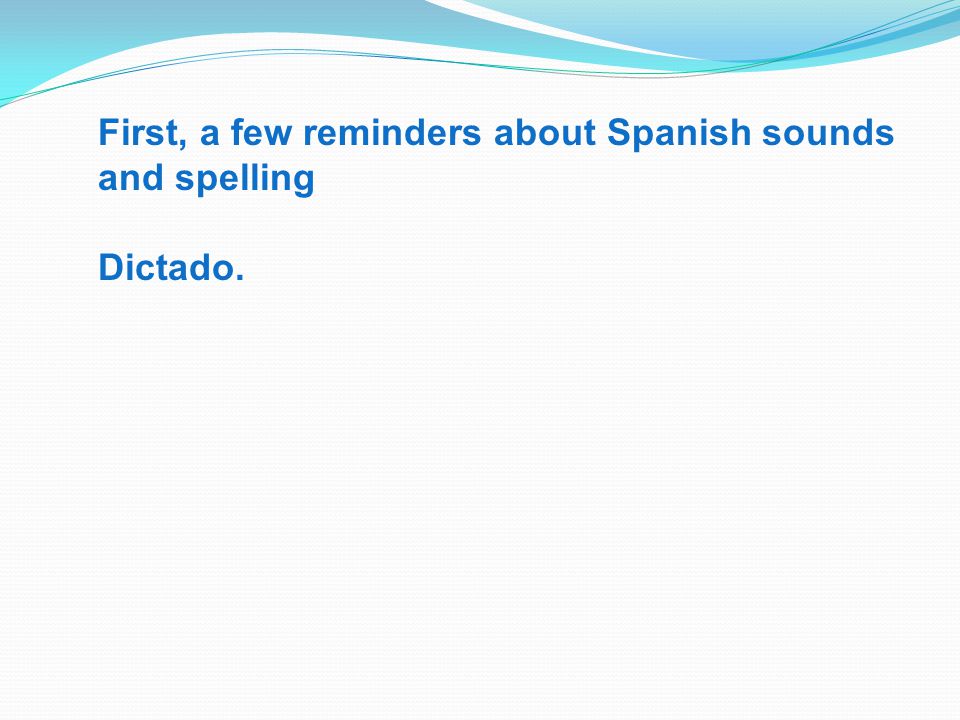 First, a few reminders about Spanish sounds and spelling

Dictado.